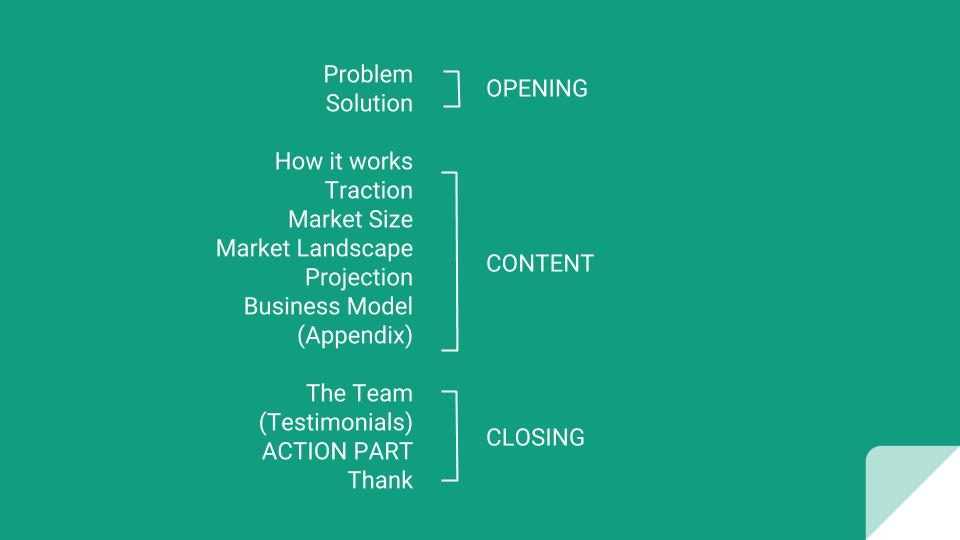 Problem
Solution

OPENING

How it works
Traction
Market Size
Market Landscape
Projection
Business Model
(Appendix)

CONTENT

The Team
(Testimonials)
ACTION PART
Thank

CLOSING